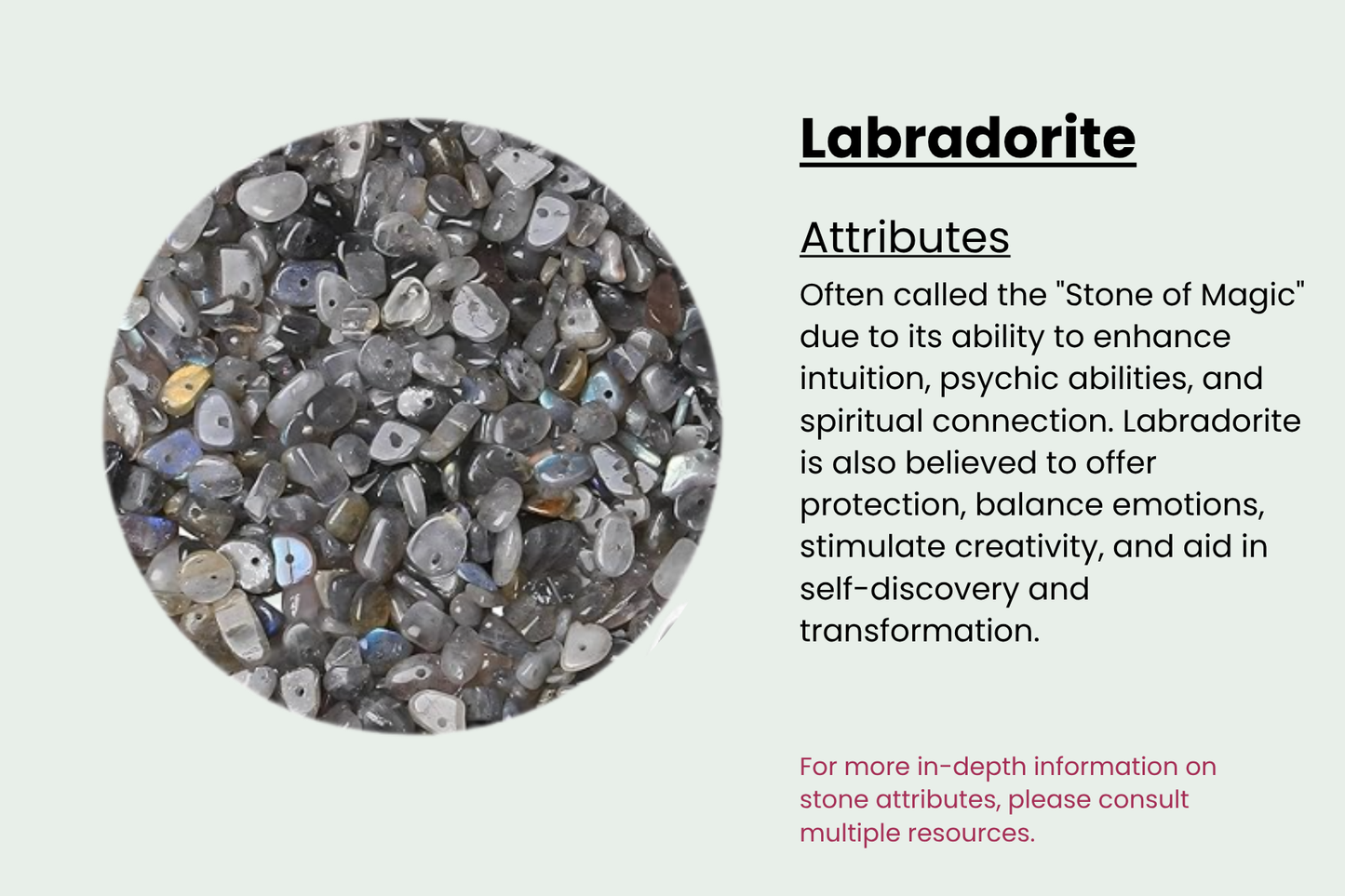 Labradorite

Attributes

Often called the "Stone of Magic" due to its ability to enhance intuition, psychic abilities, and spiritual connection. Labradorite is also believed to offer protection, balance emotions, stimulate creativity, and aid in self-discovery and transformation.

For more in-depth information on stone attributes, please consult multiple resources.